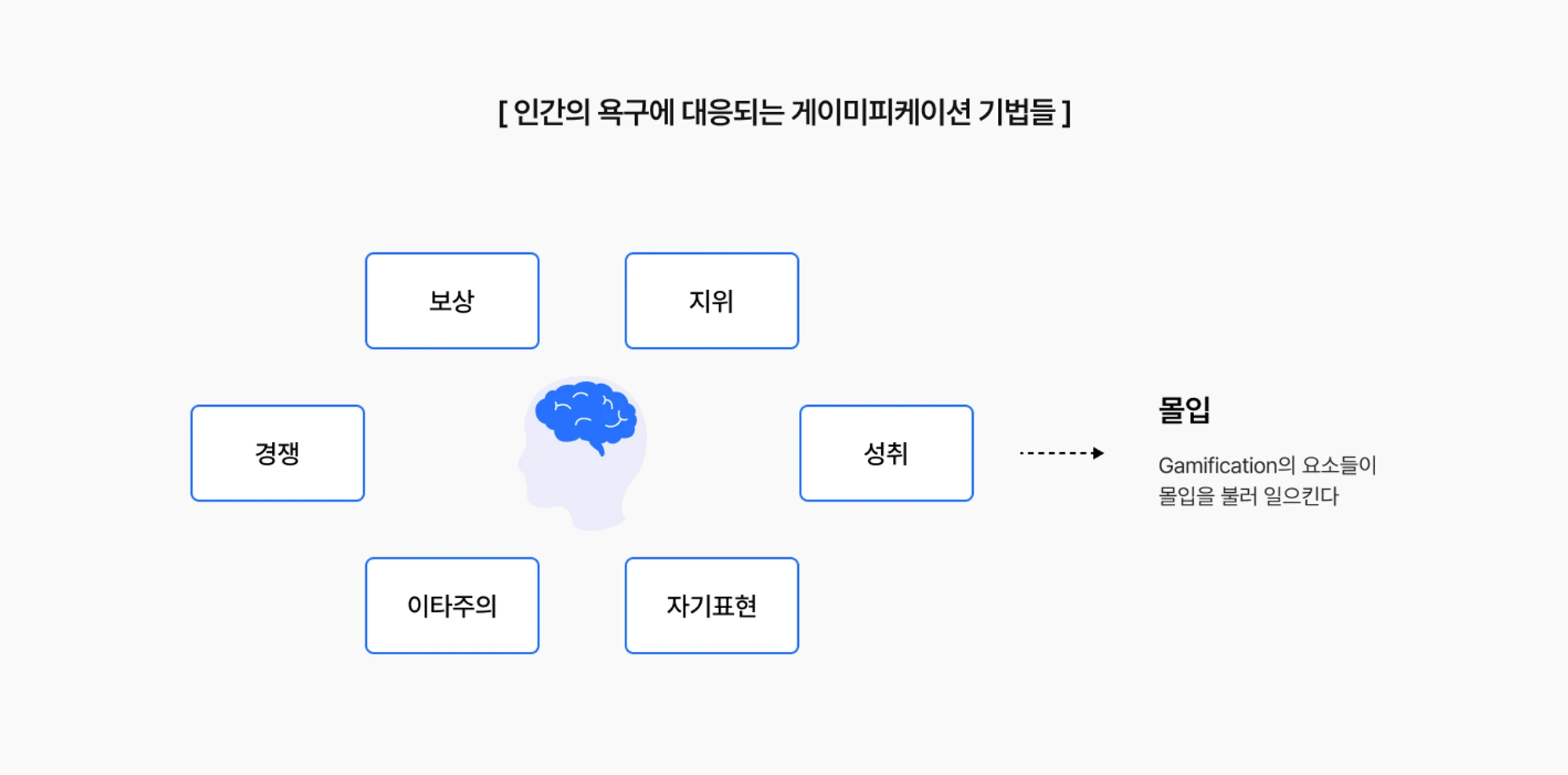 [ 인간의 욕구에 대응되는 게이미피케이션 기법들 ]

보상

지위

경쟁

성취

이타주의

자기표현

몰입

Gamification의 요소들이 몰입을 불러 일으킨다